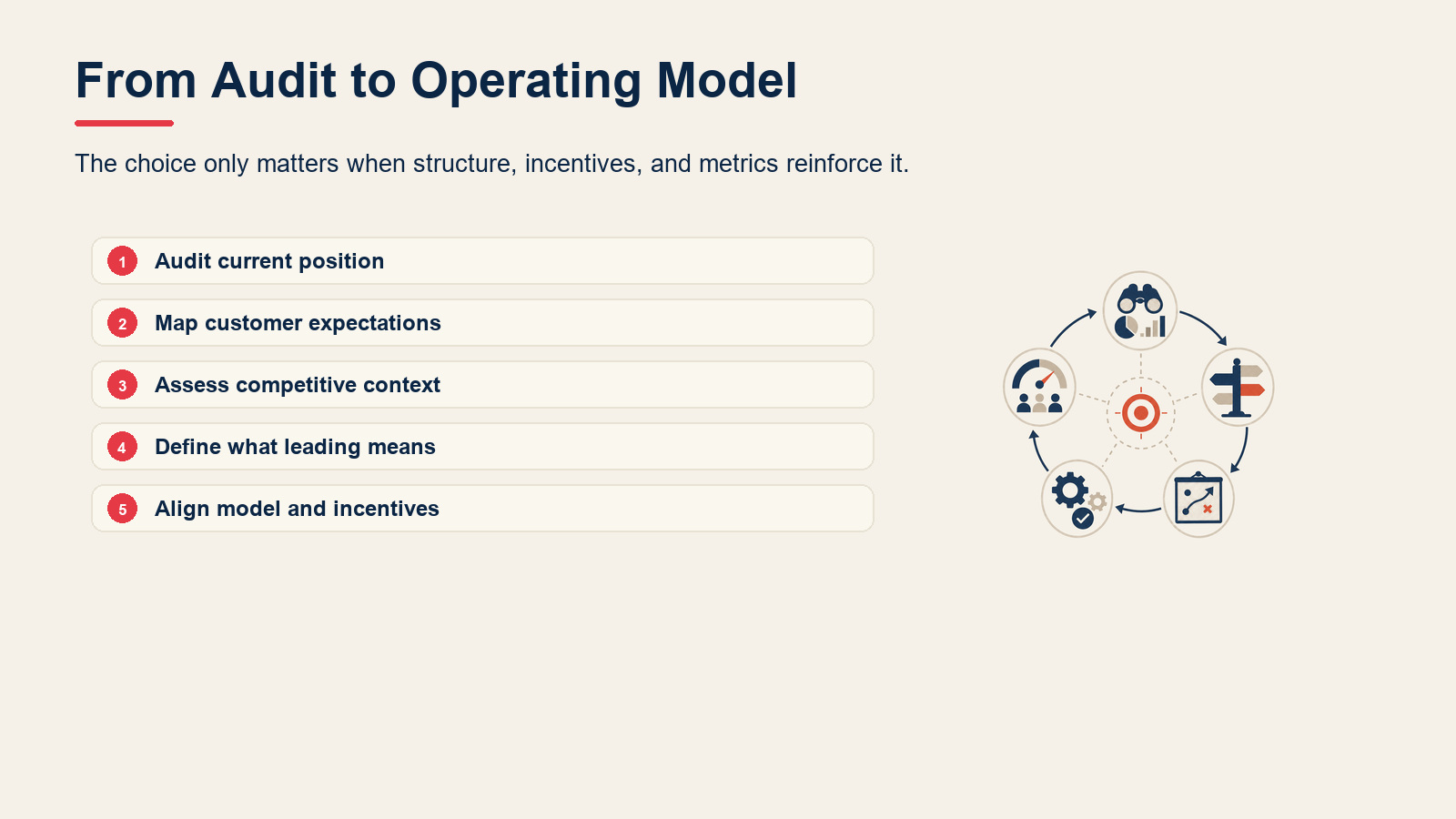 From Audit to Operating Model

The choice only matters when structure, incentives, and metrics reinforce it.

1 Audit current position

2 Map customer expectations

3 Assess competitive context

4 Define what leading means

5 Align model and incentives